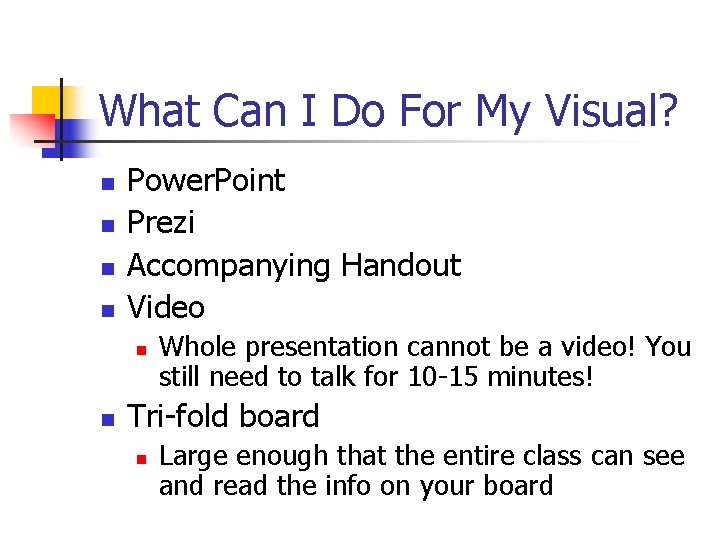 What Can I Do For My Visual?

- PowerPoint
- Prezi
- Accompanying Handout
- Video
  - Whole presentation cannot be a video! You still need to talk for 10-15 minutes!
- Tri-fold board
  - Large enough that the entire class can see and read the info on your board